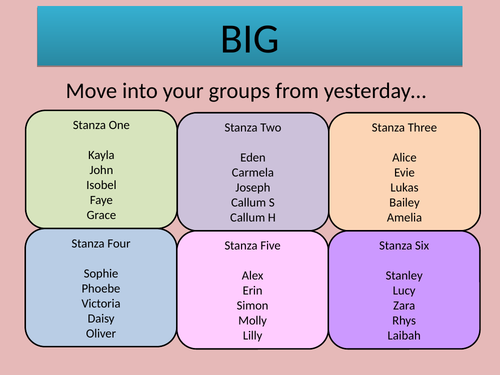 BIG

Move into your groups from yesterday…

Stanza One

Kayla
John
Isobel
Faye
Grace

Stanza Two

Eden
Carmela
Joseph
Callum S
Callum H

Stanza Three

Alice
Evie
Lukas
Bailey
Amelia

Stanza Four

Sophie
Phoebe
Victoria
Daisy
Oliver

Stanza Five

Alex
Erin
Simon
Molly
Lilly

Stanza Six

Stanley
Lucy
Zara
Rhys
Laibah